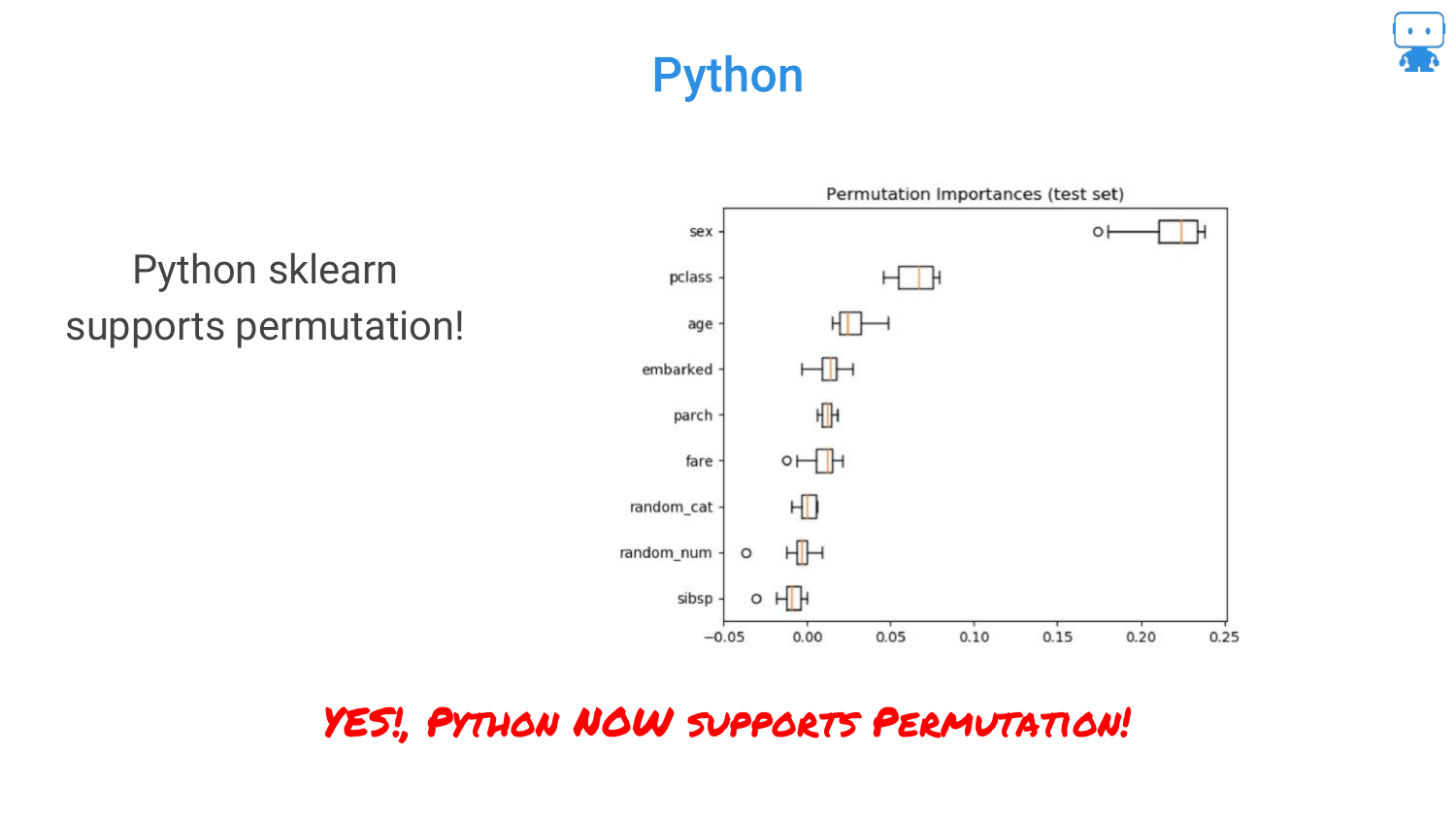 Python

Python sklearn supports permutation!

Permutation Importances (test set)

sex
pclass
age
embarked
parch
fare
random_cat
random_num
sibsp

−0.05 0.00 0.05 0.10 0.15 0.20 0.25

YES!, PYTHON NOW SUPPORTS PERMUTATION!